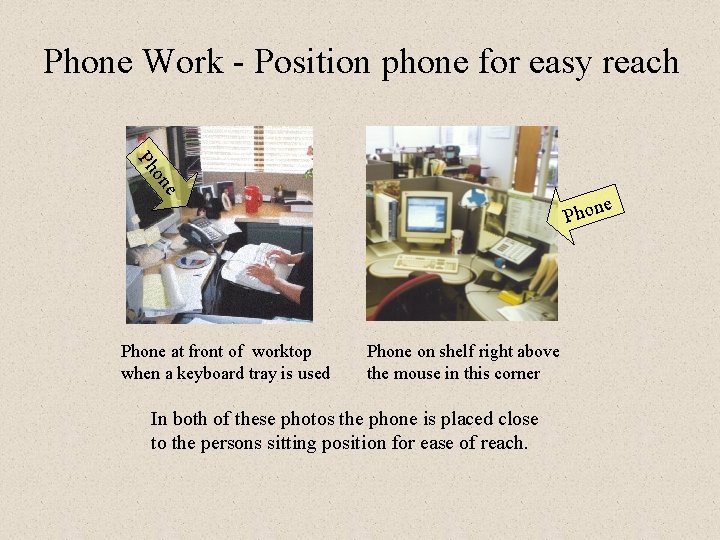 Phone Work - Position phone for easy reach

Phone

Phone

Phone at front of worktop when a keyboard tray is used

Phone on shelf right above the mouse in this corner

In both of these photos the phone is placed close to the persons sitting position for ease of reach.